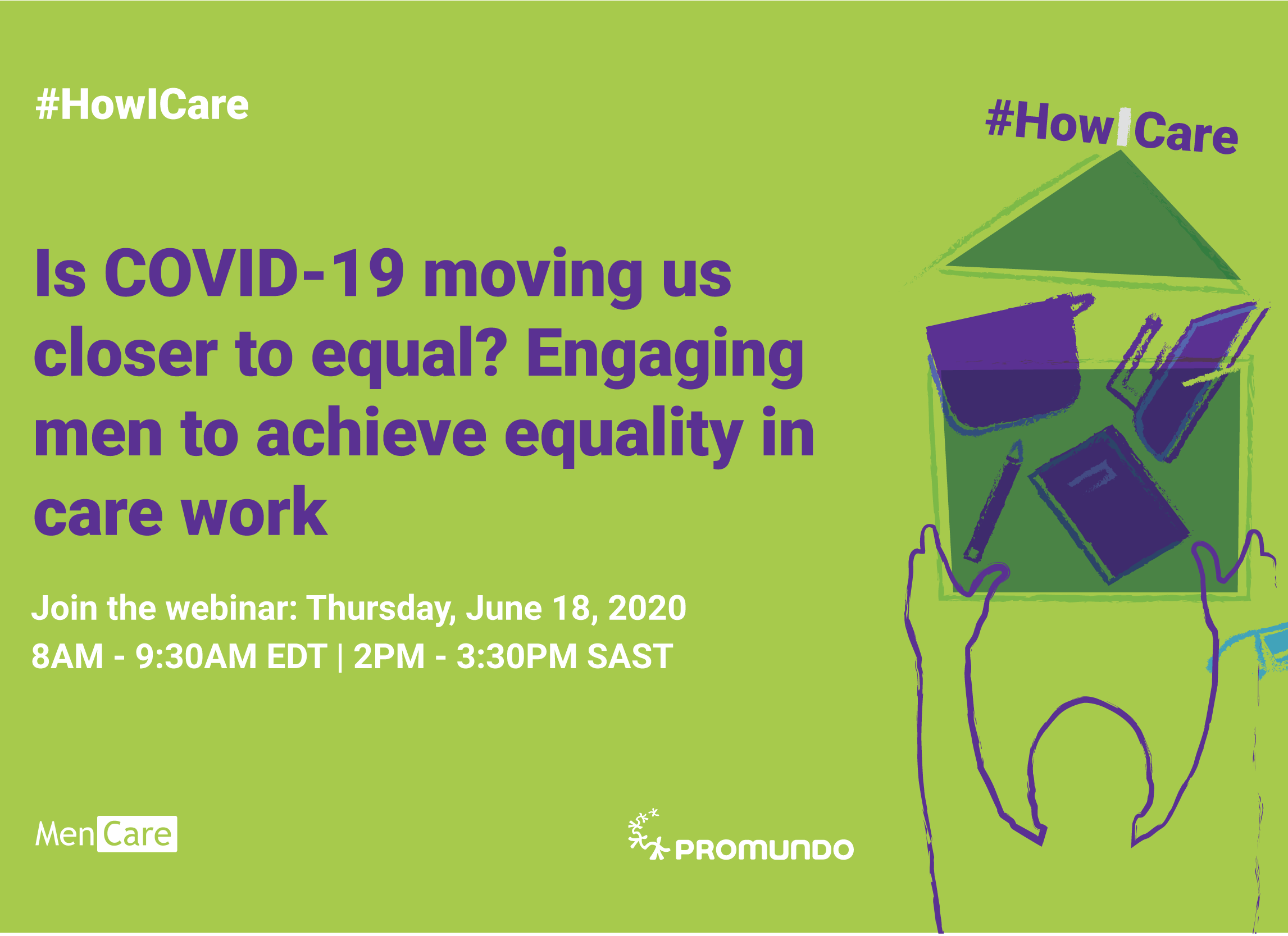 #HowICare

#HowICare

Is COVID-19 moving us closer to equal? Engaging men to achieve equality in care work

Join the webinar: Thursday, June 18, 2020
8AM - 9:30AM EDT | 2PM - 3:30PM SAST

MenCare

PROMUNDO